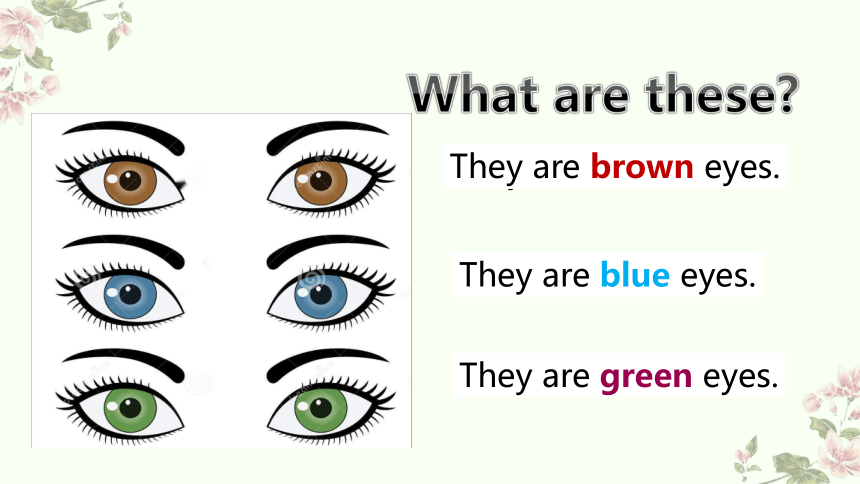 What are these?

They are brown eyes.

They are blue eyes.

They are green eyes.